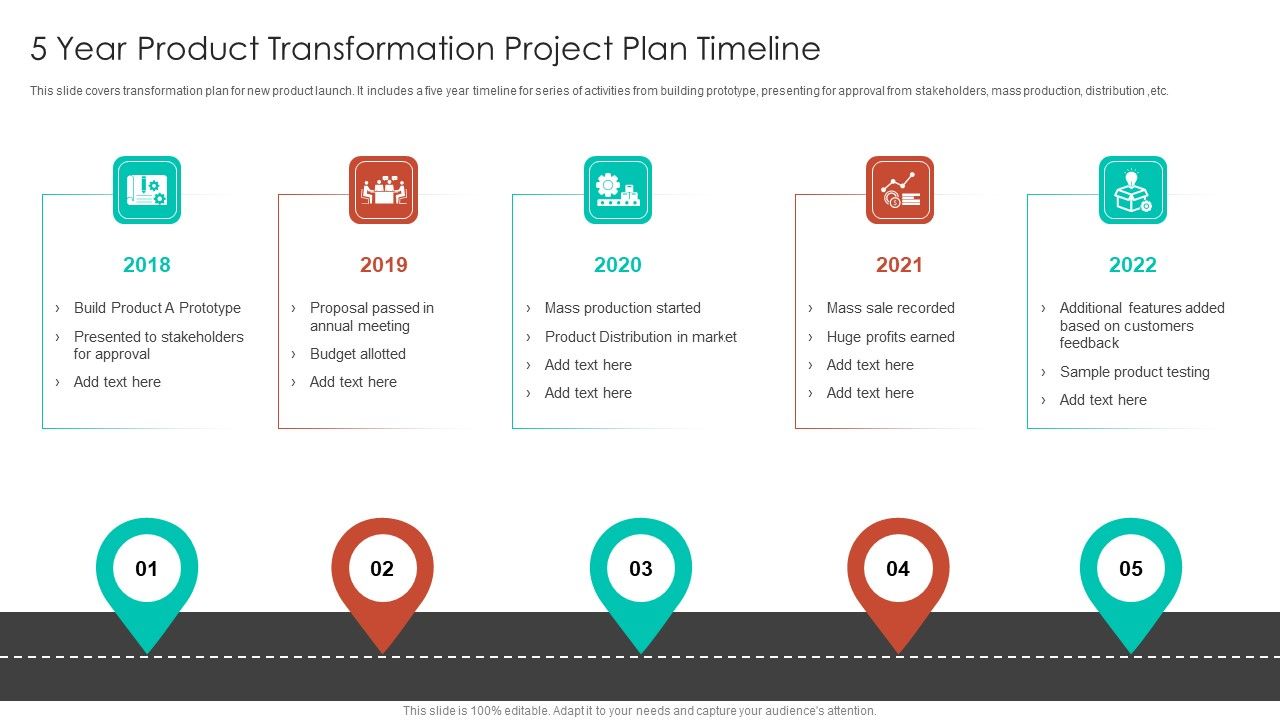 5 Year Product Transformation Project Plan Timeline

This slide covers transformation plan for new product launch. It includes a five year timeline for series of activities from building prototype, presenting for approval from stakeholders, mass production, distribution ,etc.

2018

› Build Product A Prototype
› Presented to stakeholders for approval
› Add text here

2019

› Proposal passed in annual meeting
› Budget allotted
› Add text here

2020

› Mass production started
› Product Distribution in market
› Add text here
› Add text here

2021

› Mass sale recorded
› Huge profits earned
› Add text here
› Add text here

2022

› Additional features added based on customers feedback
› Sample product testing
› Add text here

01

02

03

04

05

This slide is 100% editable. Adapt it to your needs and capture your audience's attention.